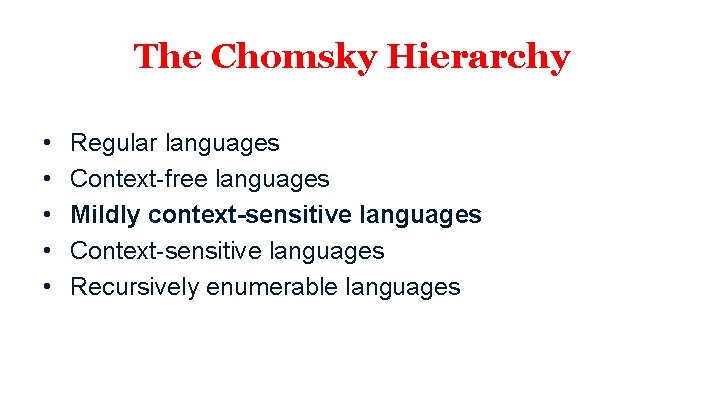 The Chomsky Hierarchy

• Regular languages
• Context-free languages
• Mildly context-sensitive languages
• Context-sensitive languages
• Recursively enumerable languages